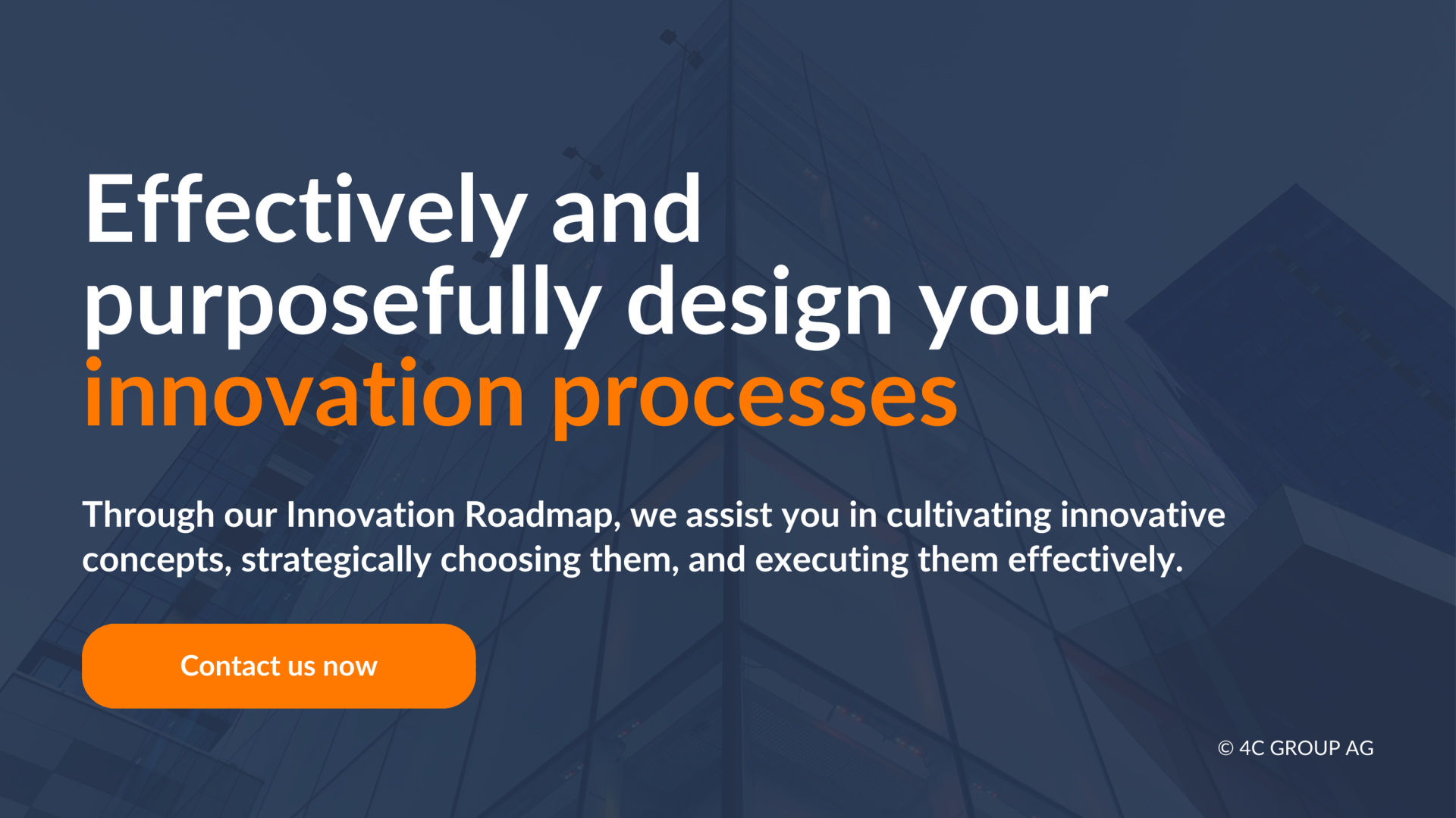 Effectively and purposefully design your innovation processes

Through our Innovation Roadmap, we assist you in cultivating innovative concepts, strategically choosing them, and executing them effectively.

Contact us now

© 4C GROUP AG